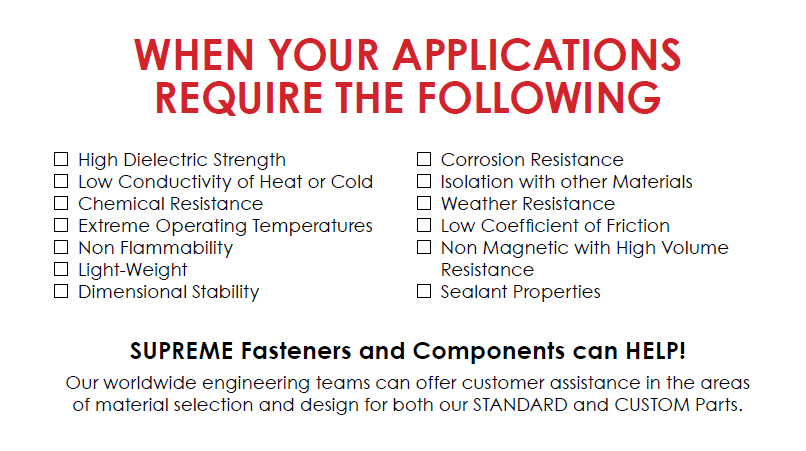 WHEN YOUR APPLICATIONS REQUIRE THE FOLLOWING

☐ High Dielectric Strength
☐ Low Conductivity of Heat or Cold
☐ Chemical Resistance
☐ Extreme Operating Temperatures
☐ Non Flammability
☐ Light-Weight
☐ Dimensional Stability

☐ Corrosion Resistance
☐ Isolation with other Materials
☐ Weather Resistance
☐ Low Coefficient of Friction
☐ Non Magnetic with High Volume Resistance
☐ Sealant Properties

SUPREME Fasteners and Components can HELP!

Our worldwide engineering teams can offer customer assistance in the areas of material selection and design for both our STANDARD and CUSTOM Parts.